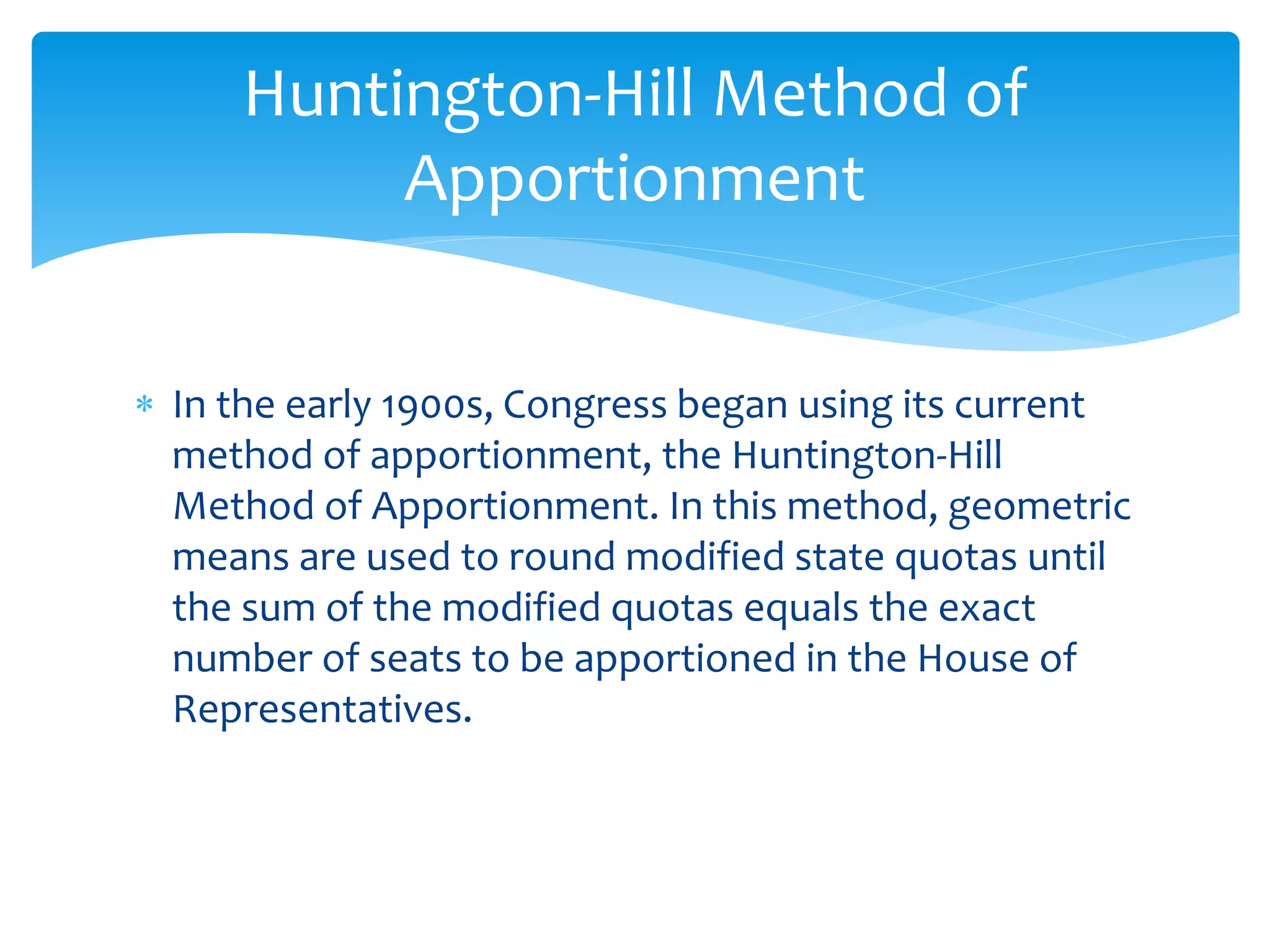 Huntington-Hill Method of Apportionment

* In the early 1900s, Congress began using its current method of apportionment, the Huntington-Hill Method of Apportionment. In this method, geometric means are used to round modified state quotas until the sum of the modified quotas equals the exact number of seats to be apportioned in the House of Representatives.